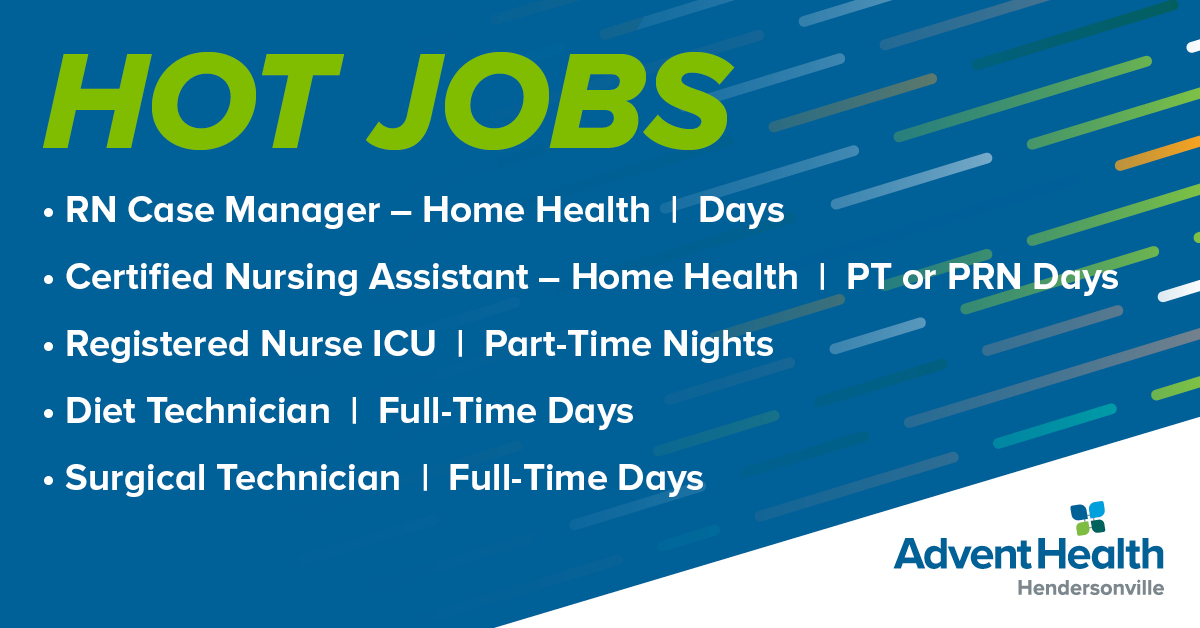 HOT JOBS

• RN Case Manager – Home Health | Days

• Certified Nursing Assistant – Home Health | PT or PRN Days

• Registered Nurse ICU | Part-Time Nights

• Diet Technician | Full-Time Days

• Surgical Technician | Full-Time Days

AdventHealth
Hendersonville